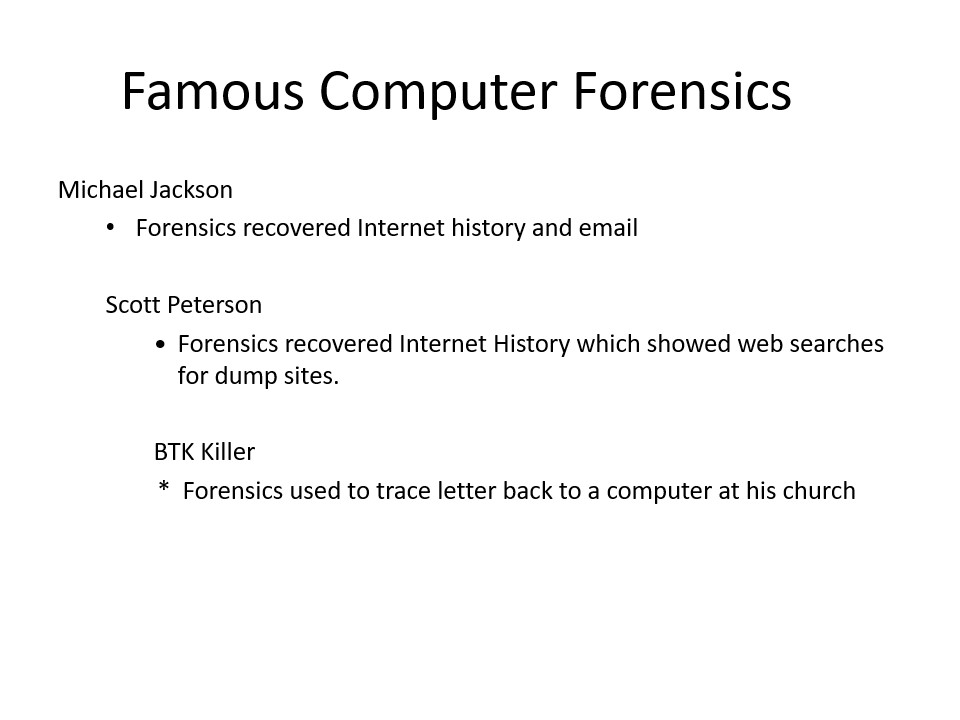 Famous Computer Forensics

Michael Jackson

• Forensics recovered Internet history and email

Scott Peterson

• Forensics recovered Internet History which showed web searches for dump sites.

BTK Killer

* Forensics used to trace letter back to a computer at his church